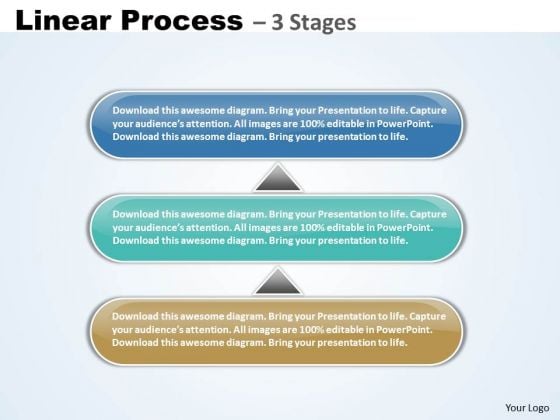 Linear Process – 3 Stages

Download this awesome diagram. Bring your Presentation to life. Capture your audience's attention. All images are 100% editable in PowerPoint. Download this awesome diagram. Bring your presentation to life.

Download this awesome diagram. Bring your Presentation to life. Capture your audience's attention. All images are 100% editable in PowerPoint. Download this awesome diagram. Bring your presentation to life.

Download this awesome diagram. Bring your Presentation to life. Capture your audience's attention. All images are 100% editable in PowerPoint. Download this awesome diagram. Bring your presentation to life.

Your Logo